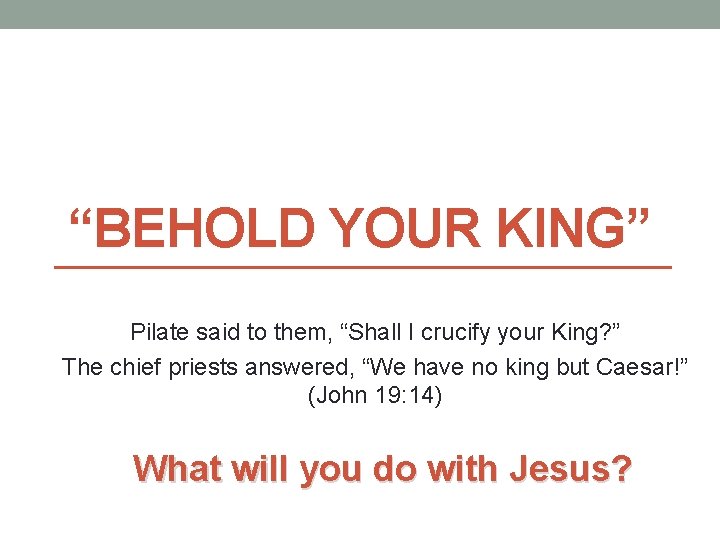 “BEHOLD YOUR KING”

Pilate said to them, “Shall I crucify your King?” The chief priests answered, “We have no king but Caesar!” (John 19:14)

What will you do with Jesus?